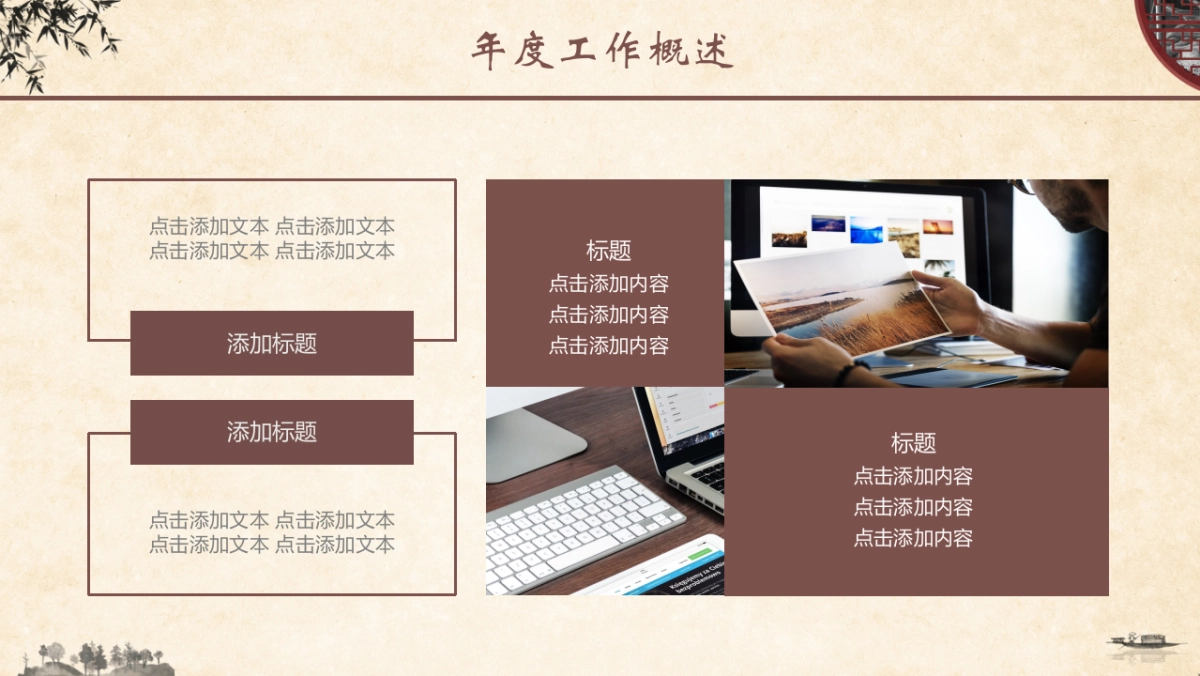 年度工作概述

点击添加文本 点击添加文本
点击添加文本 点击添加文本

添加标题

添加标题

点击添加文本 点击添加文本
点击添加文本 点击添加文本

标题
点击添加内容
点击添加内容
点击添加内容

标题
点击添加内容
点击添加内容
点击添加内容